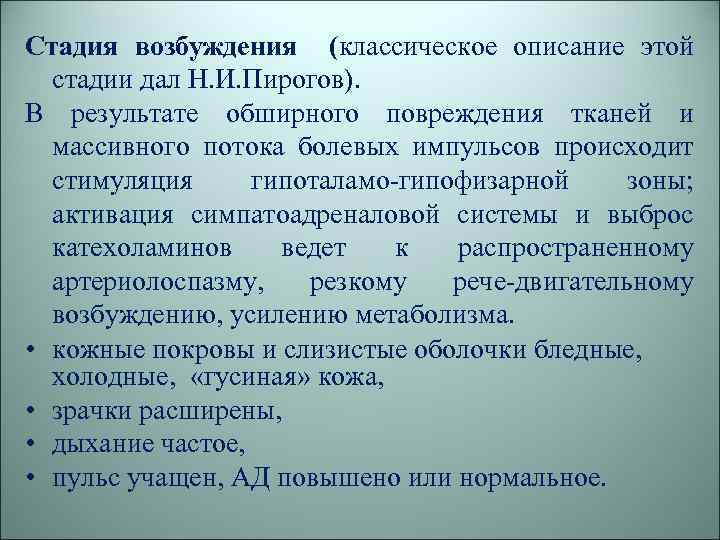 Стадия возбуждения (классическое описание этой стадии дал Н.И.Пирогов).

В результате обширного повреждения тканей и массивного потока болевых импульсов происходит стимуляция гипоталамо-гипофизарной зоны; активация симпатоадреналовой системы и выброс катехоламинов ведет к распространенному артериолоспазму, резкому рече-двигательному возбуждению, усилению метаболизма.

• кожные покровы и слизистые оболочки бледные, холодные, «гусиная» кожа,
• зрачки расширены,
• дыхание частое,
• пульс учащен, АД повышено или нормальное.